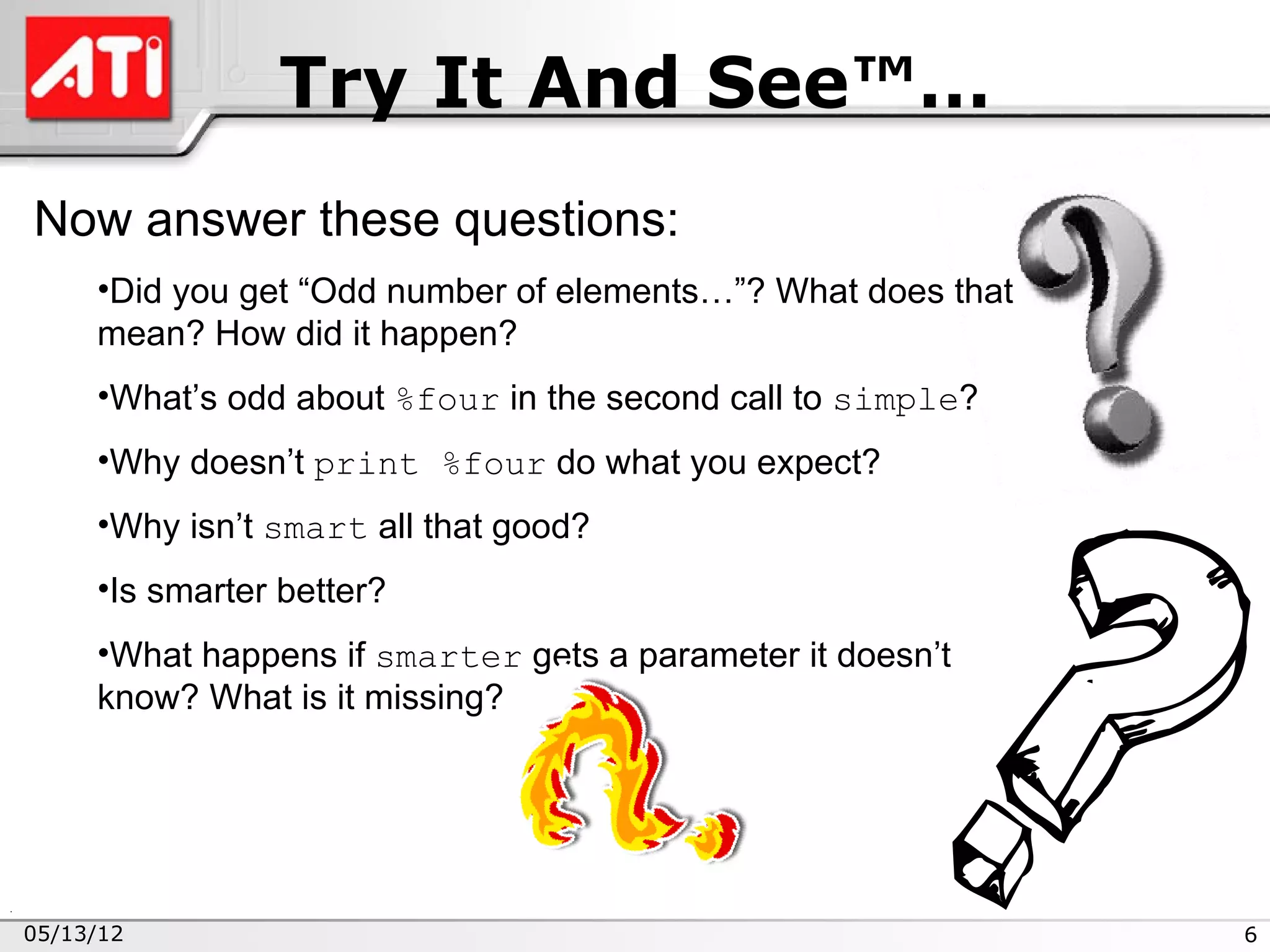 ATI

Try It And See™...

Now answer these questions:

•Did you get “Odd number of elements…”? What does that mean? How did it happen?

•What’s odd about %four in the second call to simple?

•Why doesn’t print %four do what you expect?

•Why isn’t smart all that good?

•Is smarter better?

•What happens if smarter gets a parameter it doesn’t know? What is it missing?

05/13/12

6